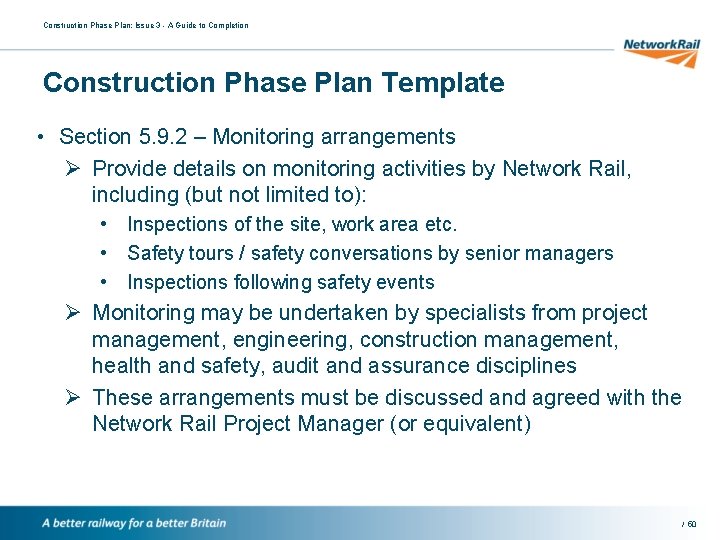 Construction Phase Plan: Issue 3 - A Guide to Completion

NetworkRail

Construction Phase Plan Template

• Section 5.9.2 – Monitoring arrangements
➢ Provide details on monitoring activities by Network Rail, including (but not limited to):
• Inspections of the site, work area etc.
• Safety tours / safety conversations by senior managers
• Inspections following safety events
➢ Monitoring may be undertaken by specialists from project management, engineering, construction management, health and safety, audit and assurance disciplines
➢ These arrangements must be discussed and agreed with the Network Rail Project Manager (or equivalent)

A better railway for a better Britain

/ 60